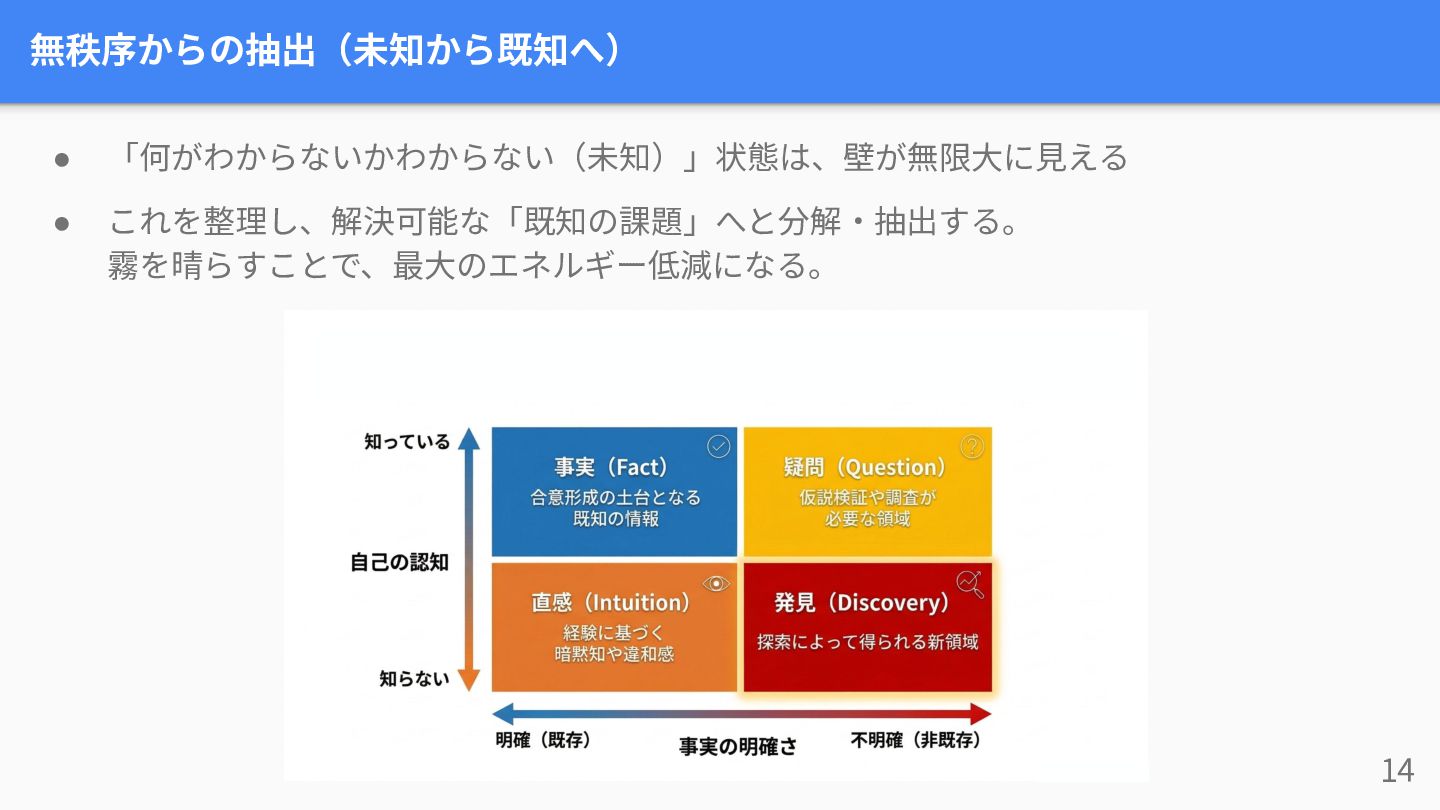 無秩序からの抽出（未知から既知へ）

● 「何がわからないかわからない（未知）」状態は、壁が無限大に見える

● これを整理し、解決可能な「既知の課題」へと分解・抽出する。
霧を晴らすことで、最大のエネルギー低減になる。

知っている

自己の認知

知らない

事実（Fact）
合意形成の土台となる既知の情報

疑問（Question）
仮説検証や調査が必要な領域

直感（Intuition）
経験に基づく暗黙知や違和感

発見（Discovery）
探索によって得られる新領域

明確（既存）

事実の明確さ

不明確（非既存）

14